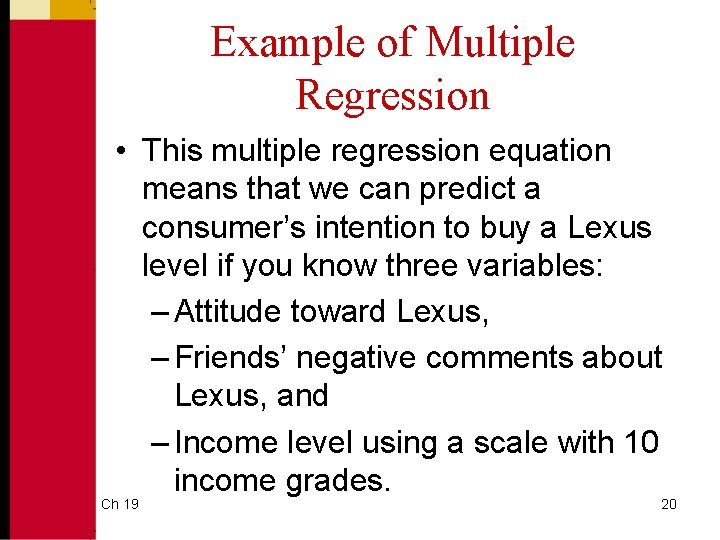 Example of Multiple Regression

• This multiple regression equation means that we can predict a consumer’s intention to buy a Lexus level if you know three variables:
– Attitude toward Lexus,
– Friends’ negative comments about Lexus, and
– Income level using a scale with 10 income grades.

Ch 19

20